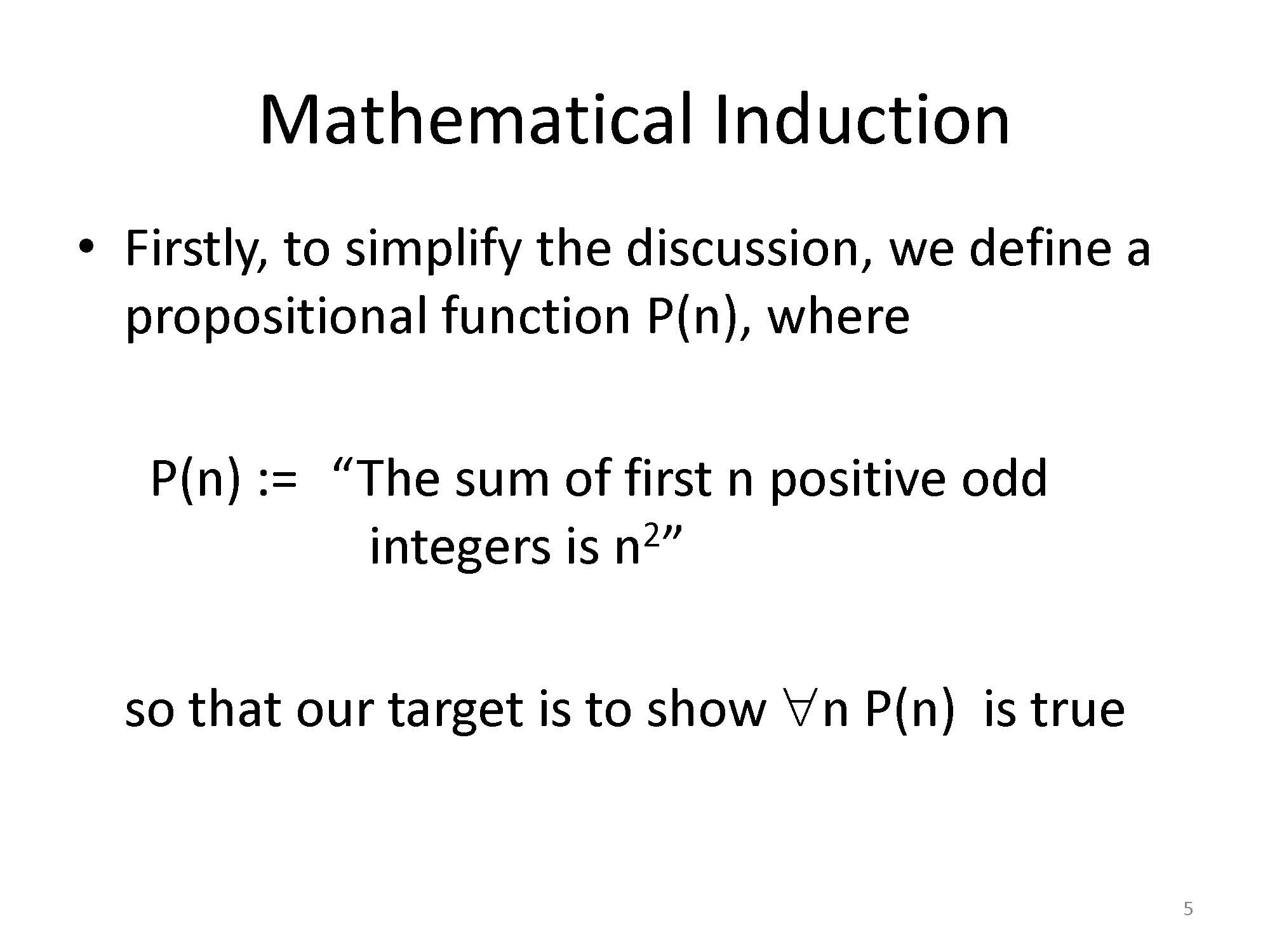 Mathematical Induction

• Firstly, to simplify the discussion, we define a propositional function P(n), where

P(n) := “The sum of first n positive odd integers is $n^2$”

so that our target is to show $\forall$n P(n) is true

5